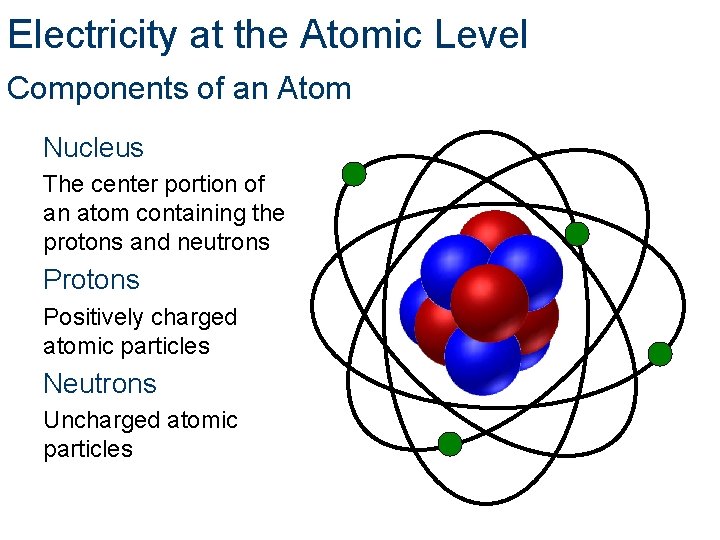 Electricity at the Atomic Level

Components of an Atom

Nucleus

The center portion of an atom containing the protons and neutrons

Protons

Positively charged atomic particles

Neutrons

Uncharged atomic particles